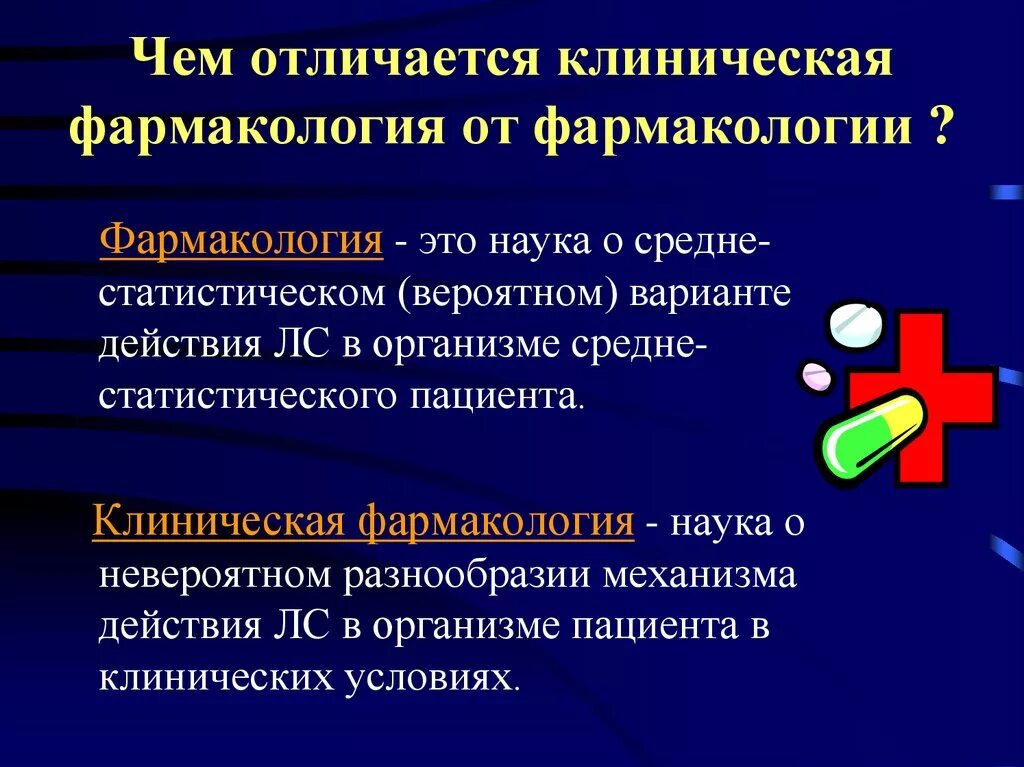 Чем отличается клиническая фармакология от фармакологии ?

Фармакология - это наука о средне-статистическом (вероятном) варианте действия ЛС в организме средне-статистического пациента.

Клиническая фармакология - наука о невероятном разнообразии механизма действия ЛС в организме пациента в клинических условиях.